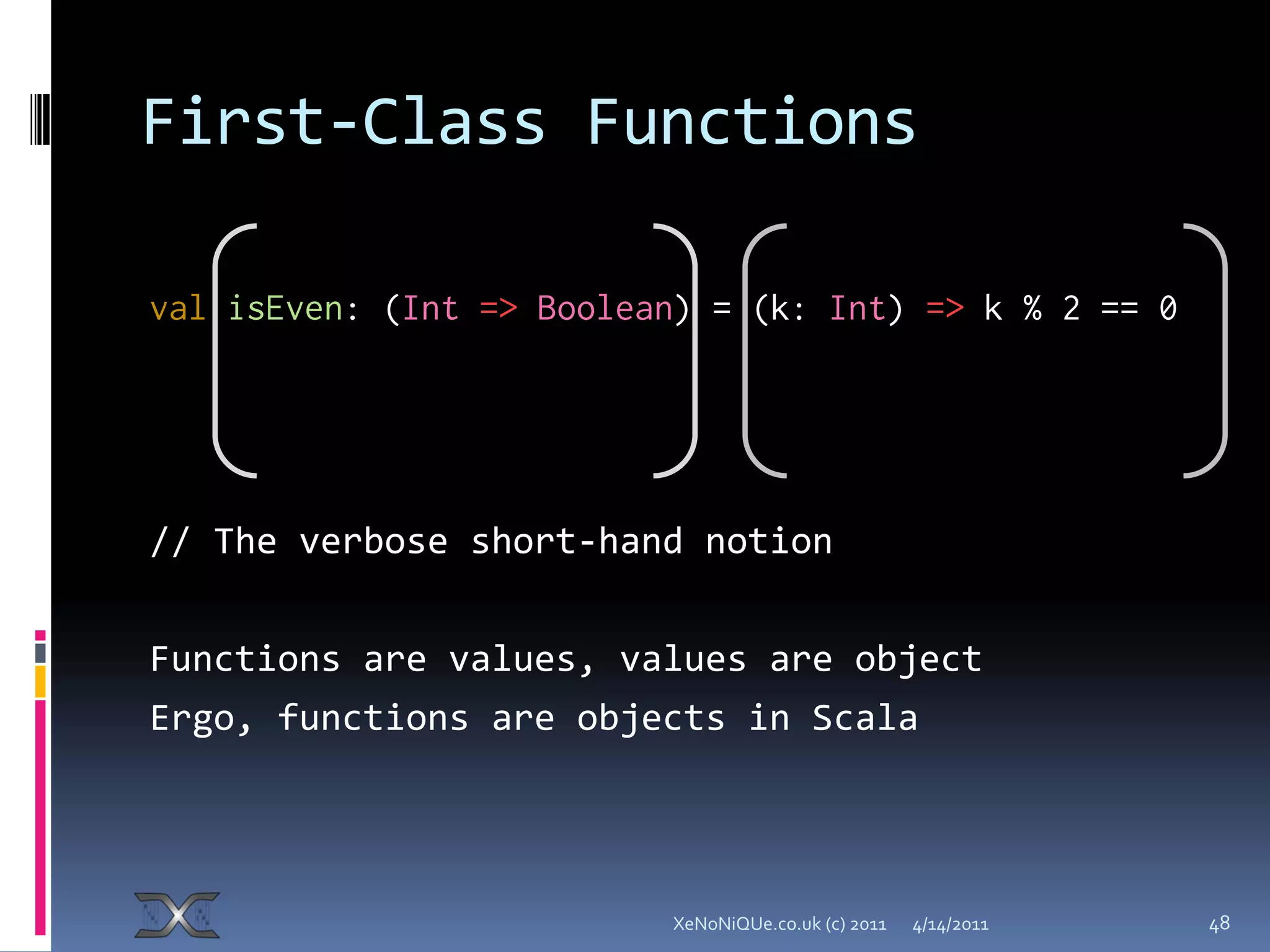 First-Class Functions

val isEven: (Int => Boolean) = (k: Int) => k % 2 == 0

// The verbose short-hand notion

Functions are values, values are object
Ergo, functions are objects in Scala

XeNoNiQUe.co.uk (c) 2011 4/14/2011 48